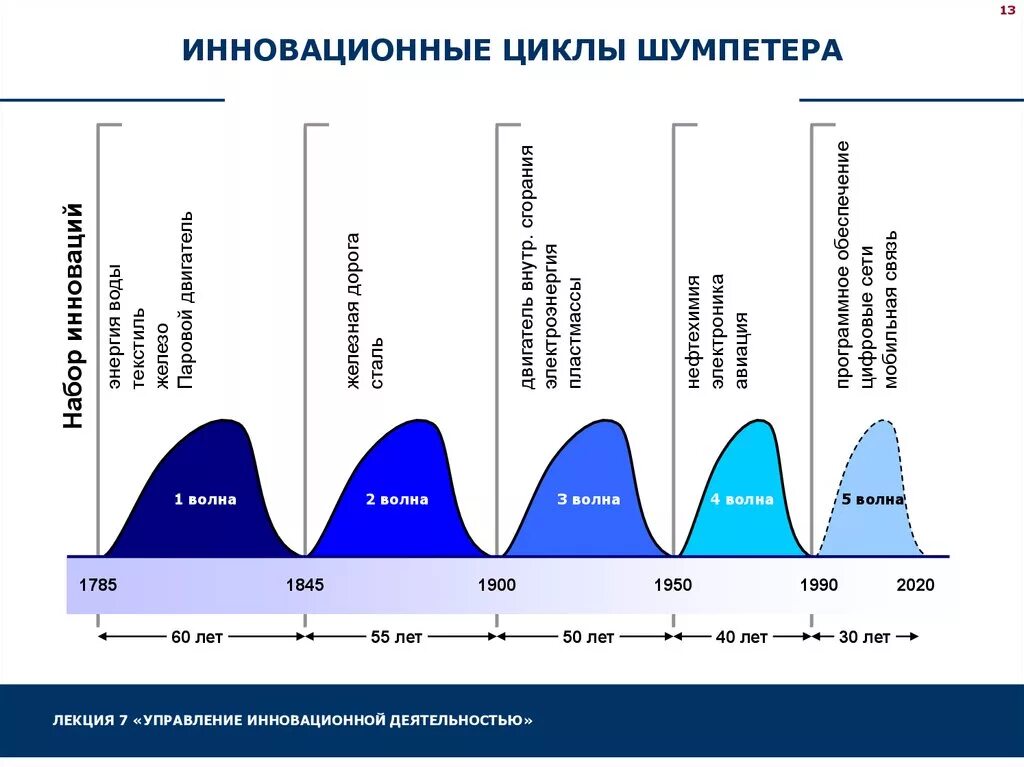 13

ИННОВАЦИОННЫЕ ЦИКЛЫ ШУМПЕТЕРА

Набор инноваций

энергия воды
текстиль
железо
Паровой двигатель

железная дорога
сталь

двигатель внутр. сгорания
электроэнергия
пластмассы

нефтехимия
электроника
авиация

программное обеспечение
цифровые сети
мобильная связь

1 волна

2 волна

3 волна

4 волна

5 волна

1785

1845

1900

1950

1990

2020

60 лет

55 лет

50 лет

40 лет

30 лет

ЛЕКЦИЯ 7 «УПРАВЛЕНИЕ ИННОВАЦИОННОЙ ДЕЯТЕЛЬНОСТЬЮ»